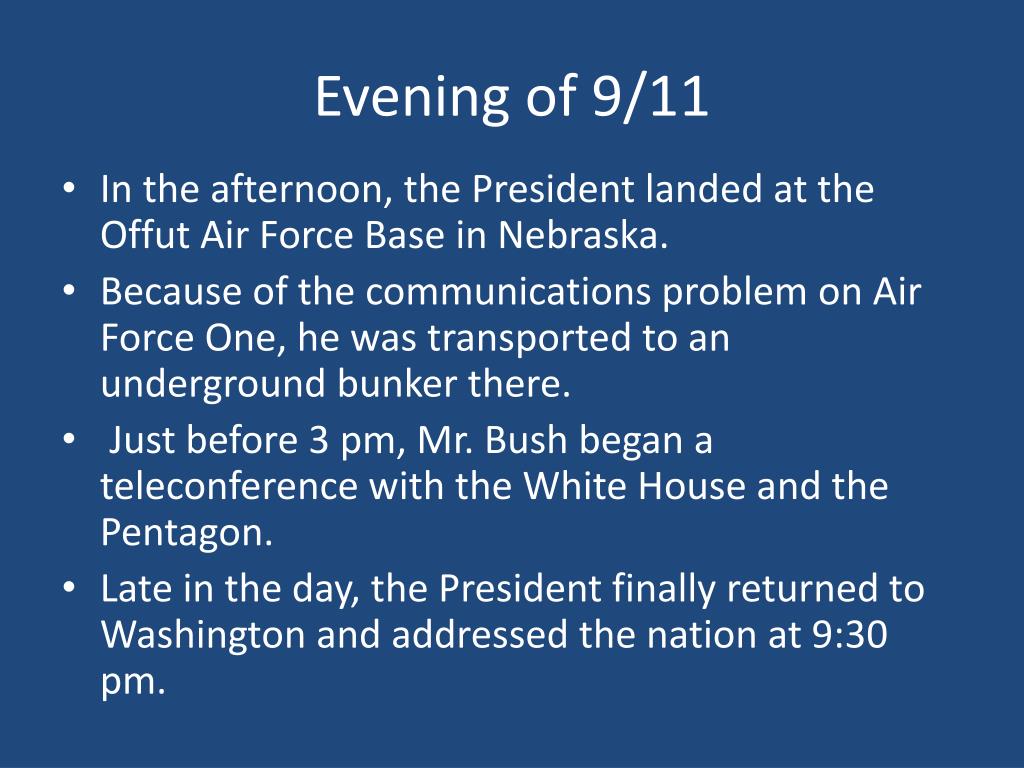 Evening of 9/11

• In the afternoon, the President landed at the Offut Air Force Base in Nebraska.
• Because of the communications problem on Air Force One, he was transported to an underground bunker there.
• Just before 3 pm, Mr. Bush began a teleconference with the White House and the Pentagon.
• Late in the day, the President finally returned to Washington and addressed the nation at 9:30 pm.